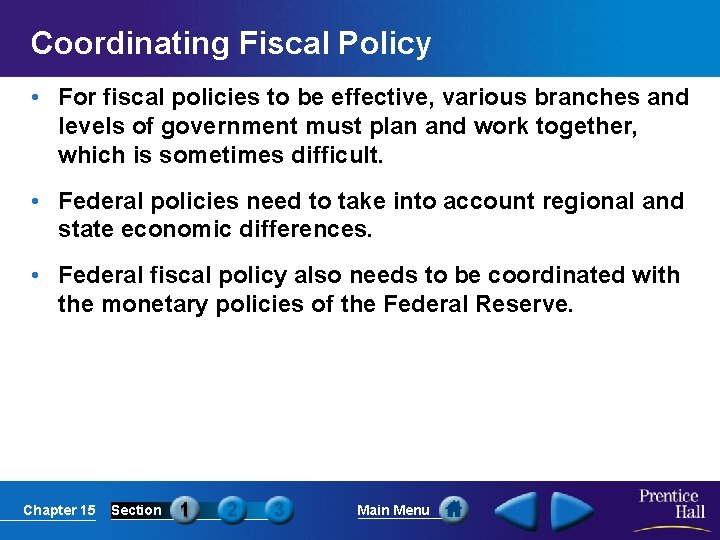 Coordinating Fiscal Policy

• For fiscal policies to be effective, various branches and levels of government must plan and work together, which is sometimes difficult.

• Federal policies need to take into account regional and state economic differences.

• Federal fiscal policy also needs to be coordinated with the monetary policies of the Federal Reserve.

Chapter 15 Section 1 2 3 Main Menu Prentice Hall